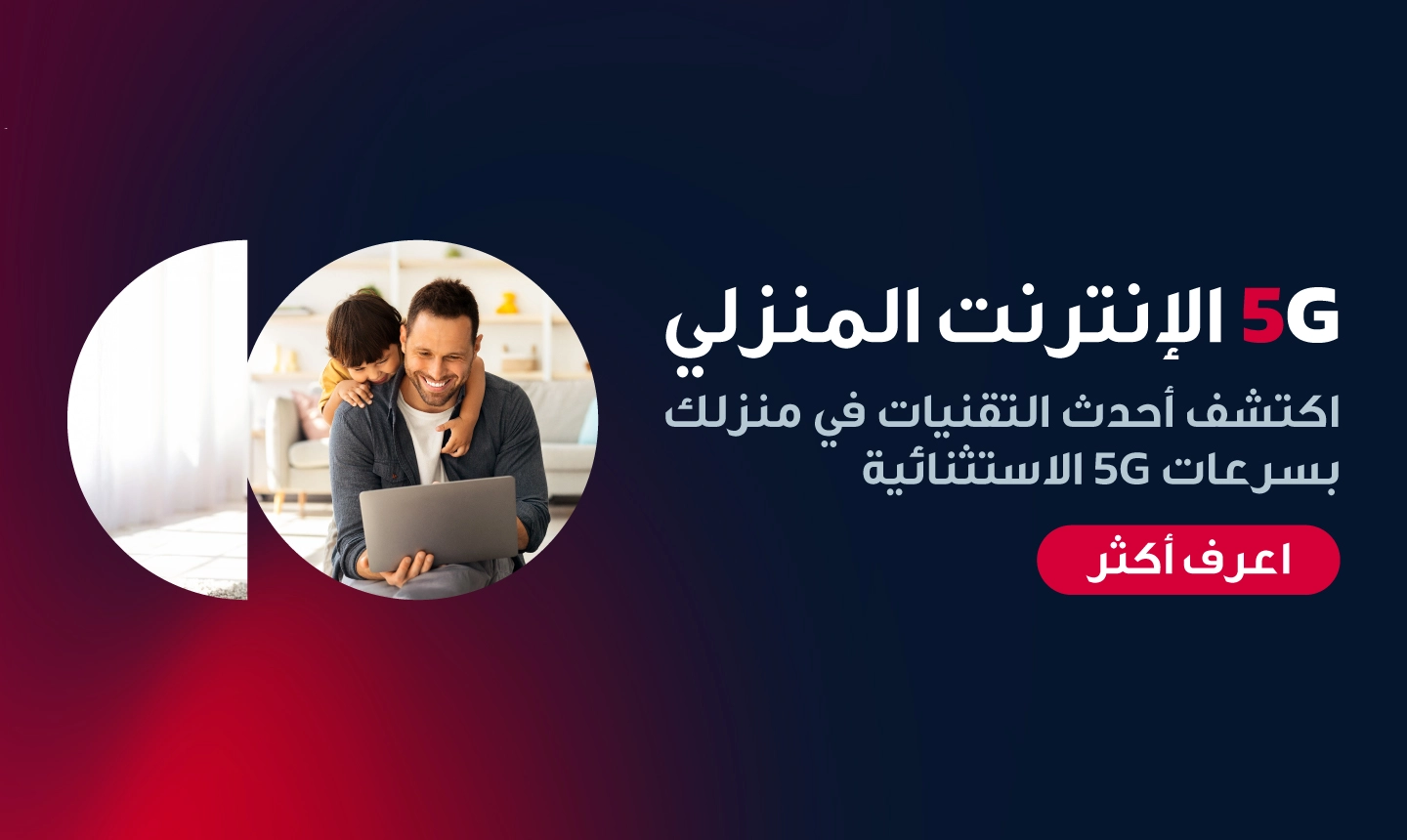 5G الإنترنت المنزلي

اكتشف أحدث التقنيات في منزلك بسرعات 5G الاستثنائية

اعرف أكثر